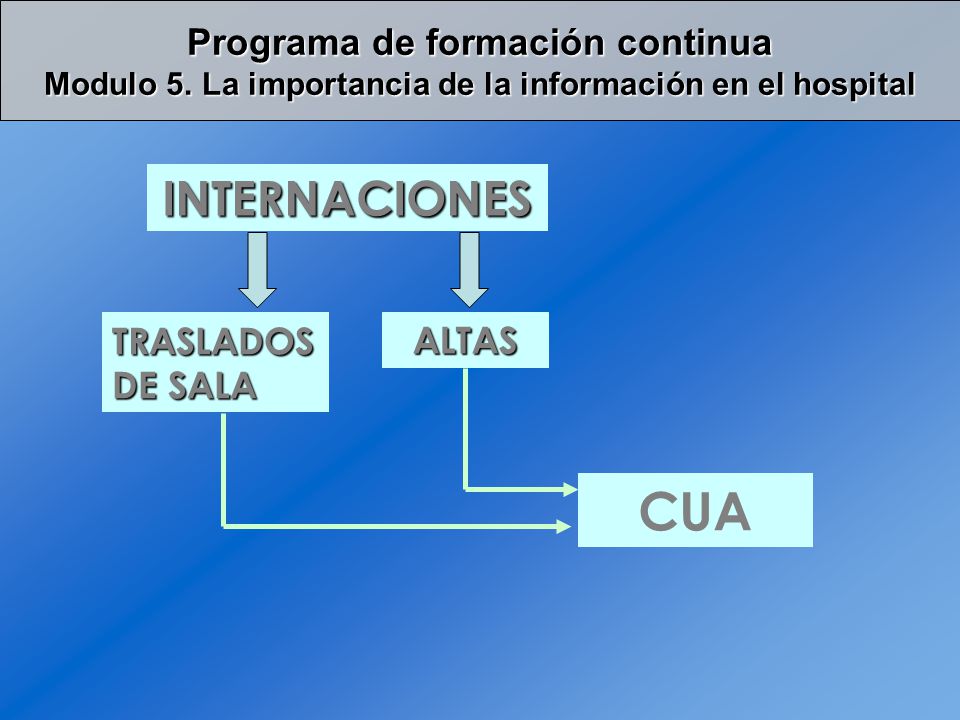 Programa de formación continua
Modulo 5. La importancia de la información en el hospital

INTERNACIONES

TRASLADOS DE SALA

ALTAS

CUA